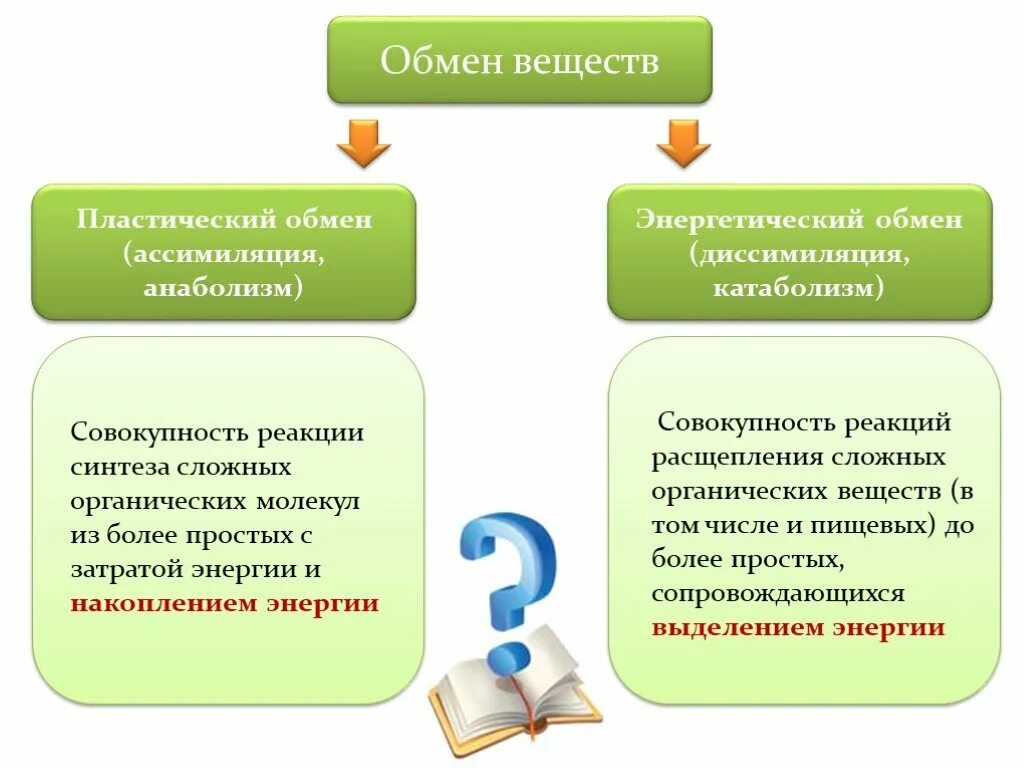 Обмен веществ

Пластический обмен (ассимиляция, анаболизм)

Совокупность реакции синтеза сложных органических молекул из более простых с затратой энергии и накоплением энергии

Энергетический обмен (диссимиляция, катаболизм)

Совокупность реакций расщепления сложных органических веществ (в том числе и пищевых) до более простых, сопровождающихся выделением энергии